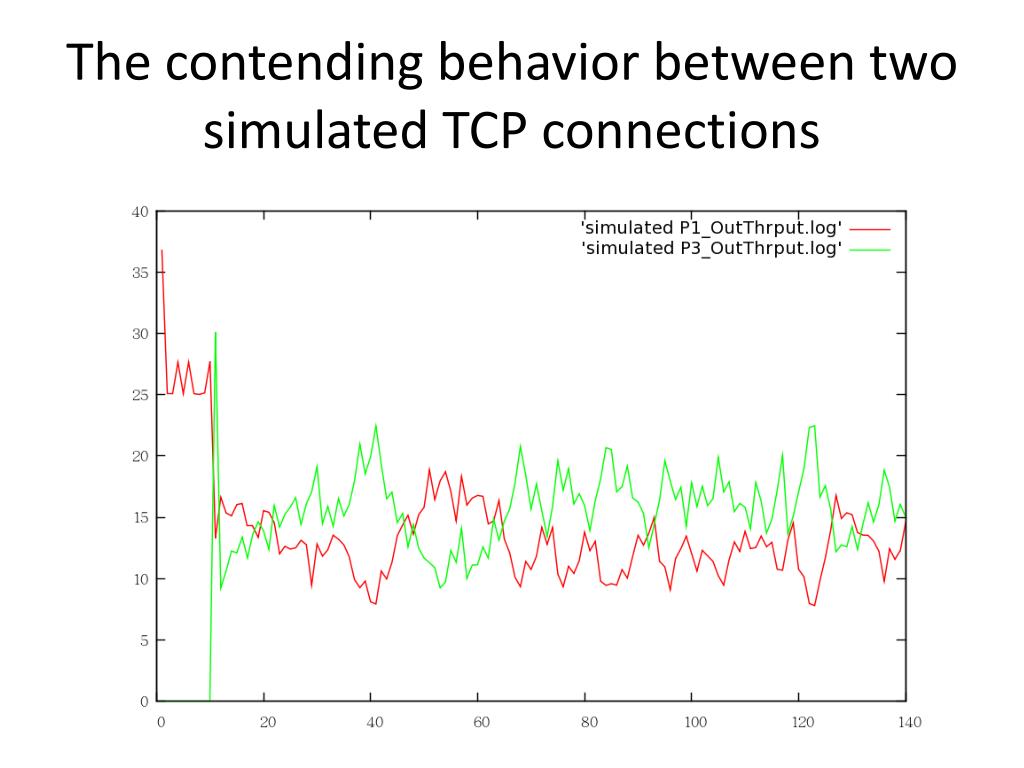 The contending behavior between two simulated TCP connections

'simulated P1_OutThrput.log'
'simulated P3_OutThrput.log'

40
35
30
25
20
15
10
5
0

0
20
40
60
80
100
120
140